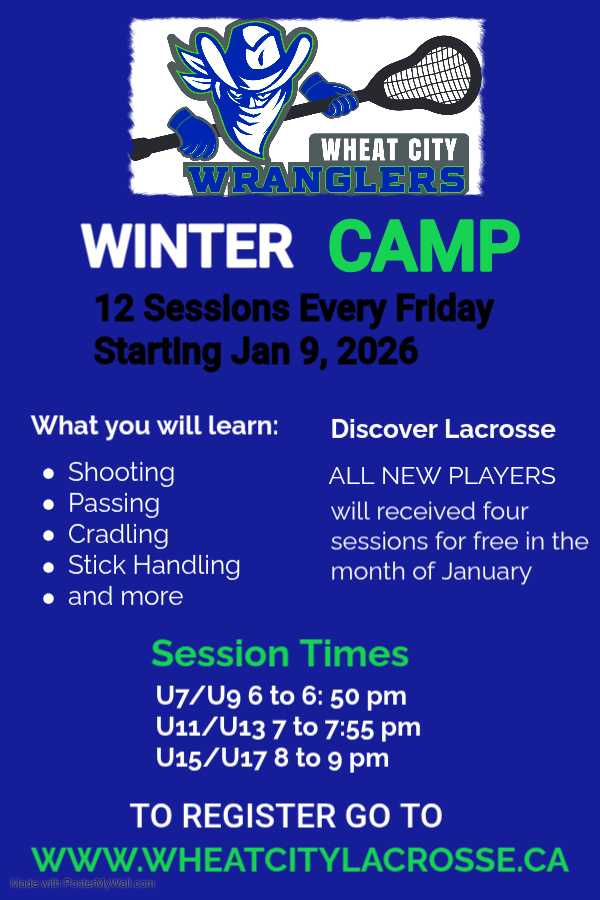 WHEAT CITY
WRANGLERS

WINTER CAMP

12 Sessions Every Friday
Starting Jan 9, 2026

What you will learn:

- Shooting
- Passing
- Cradling
- Stick Handling
- and more

Discover Lacrosse

ALL NEW PLAYERS will received four sessions for free in the month of January

Session Times

U7/U9 6 to 6: 50 pm
U11/U13 7 to 7:55 pm
U15/U17 8 to 9 pm

TO REGISTER GO TO
WWW.WHEATCITYLACROSSE.CA

Made with PosterMyWall.com